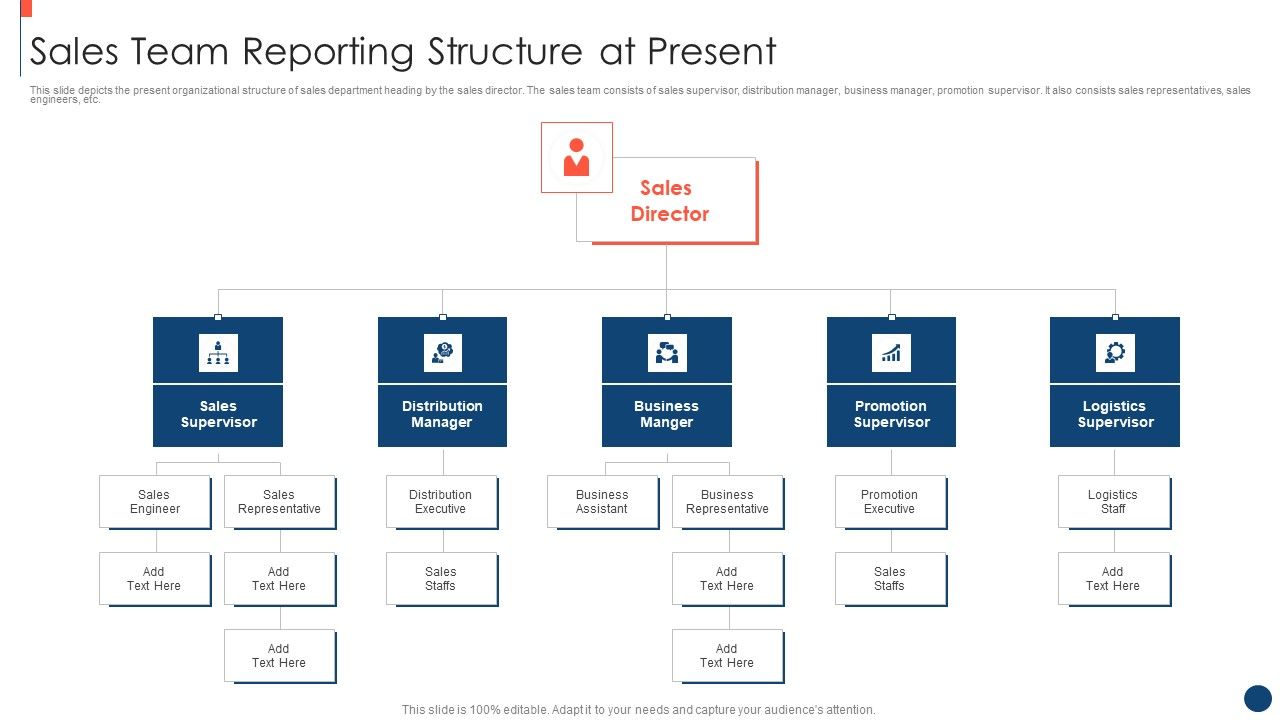 Sales Team Reporting Structure at Present

This slide depicts the present organizational structure of sales department heading by the sales director. The sales team consists of sales supervisor, distribution manager, business manager, promotion supervisor. It also consists sales representatives, sales engineers, etc.

Sales Director

Sales Supervisor

Sales Engineer

Add Text Here

Sales Representative

Add Text Here

Add Text Here

Distribution Manager

Distribution Executive

Sales Staffs

Business Manger

Business Assistant

Business Representative

Add Text Here

Add Text Here

Promotion Supervisor

Promotion Executive

Sales Staffs

Logistics Supervisor

Logistics Staff

Add Text Here

This slide is 100% editable. Adapt it to your needs and capture your audience's attention.